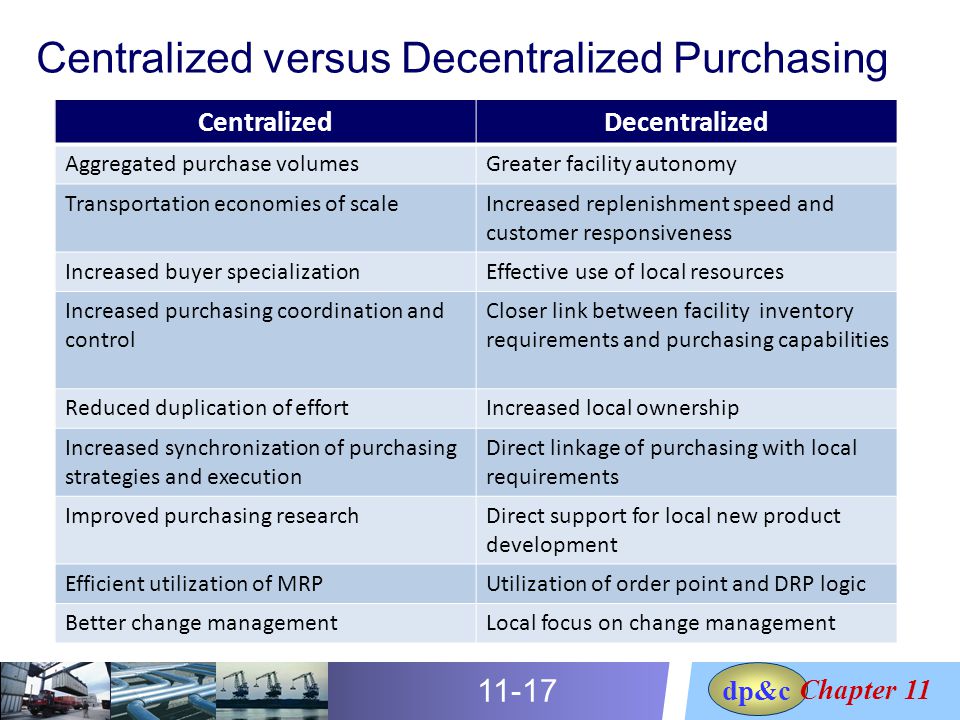 Centralized versus Decentralized Purchasing

| Centralized | Decentralized |
|---|---|
| Aggregated purchase volumes | Greater facility autonomy |
| Transportation economies of scale | Increased replenishment speed and customer responsiveness |
| Increased buyer specialization | Effective use of local resources |
| Increased purchasing coordination and control | Closer link between facility inventory requirements and purchasing capabilities |
| Reduced duplication of effort | Increased local ownership |
| Increased synchronization of purchasing strategies and execution | Direct linkage of purchasing with local requirements |
| Improved purchasing research | Direct support for local new product development |
| Efficient utilization of MRP | Utilization of order point and DRP logic |
| Better change management | Local focus on change management |

11-17

dp&c Chapter 11